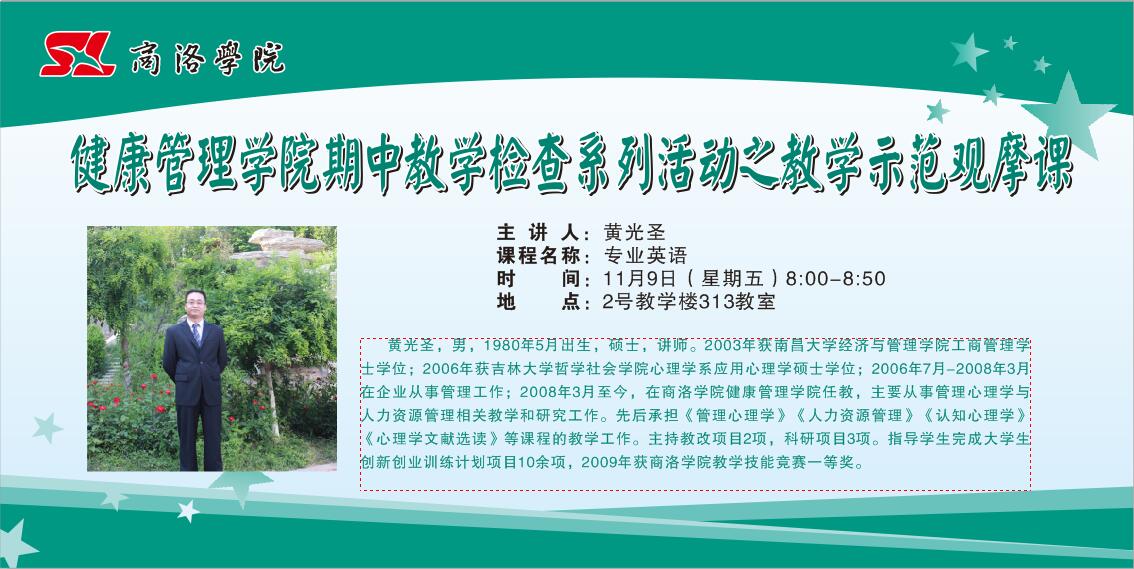 SL 商洛學院

健康管理学院期中教学检查系列活动之教学示范观摩课

主 讲 人：黄光圣
课程名称：专业英语
时　　间：11月9日（星期五）8:00-8:50
地　　点：2号教学楼313教室

黄光圣，男，1980年5月出生，硕士，讲师。2003年获南昌大学经济与管理学院工商管理学士学位；2006年获吉林大学哲学社会学院心理学系应用心理学硕士学位；2006年7月-2008年3月在企业从事管理工作；2008年3月至今，在商洛学院健康管理学院任教，主要从事管理心理学与人力资源管理相关教学和研究工作。先后承担《管理心理学》《人力资源管理》《认知心理学》《心理学文献选读》等课程的教学工作。主持教改项目2项，科研项目3项。指导学生完成大学生创新创业训练计划项目10余项，2009年获商洛学院教学技能竞赛一等奖。